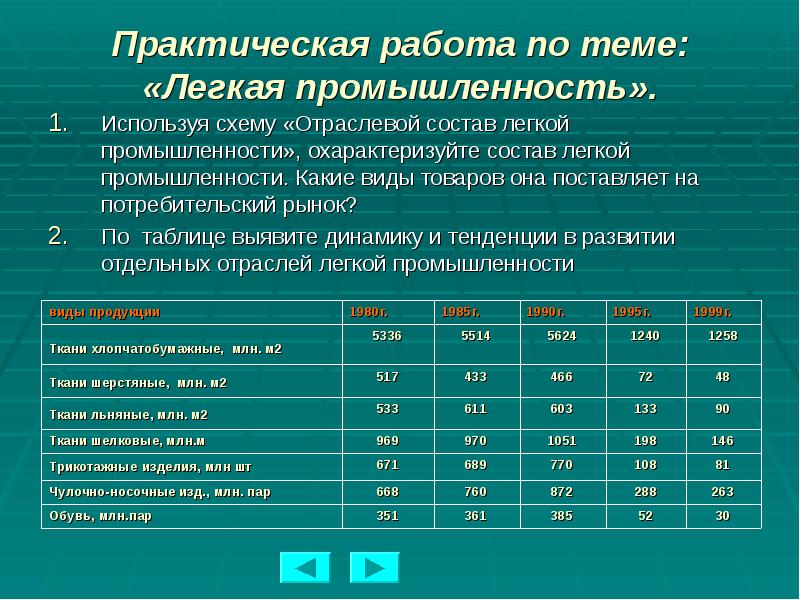 Практическая работа по теме: «Легкая промышленность».

1. Используя схему «Отраслевой состав легкой промышленности», охарактеризуйте состав легкой промышленности. Какие виды товаров она поставляет на потребительский рынок?

2. По таблице выявите динамику и тенденции в развитии отдельных отраслей легкой промышленности

| виды продукции | 1980г. | 1985г. | 1990г. | 1995г. | 1999г. |
|---|---|---|---|---|---|
| Ткани хлопчатобумажные, млн. м2 | 5336 | 5514 | 5624 | 1240 | 1258 |
| Ткани шерстяные, млн. м2 | 517 | 433 | 466 | 72 | 48 |
| Ткани льняные, млн. м2 | 533 | 611 | 603 | 133 | 90 |
| Ткани шелковые, млн.м | 969 | 970 | 1051 | 198 | 146 |
| Трикотажные изделия, млн шт | 671 | 689 | 770 | 108 | 81 |
| Чулочно-носочные изд., млн. пар | 668 | 760 | 872 | 288 | 263 |
| Обувь, млн.пар | 351 | 361 | 385 | 52 | 30 |